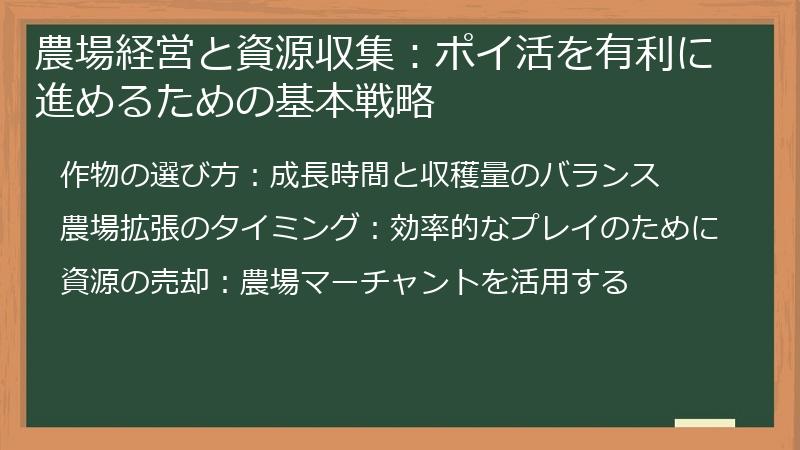 農場経営と資源収集：ポイ活を有利に進めるための基本戦略

作物の選び方：成長時間と収穫量のバランス

農場拡張のタイミング：効率的なプレイのために

資源の売却：農場マーチャントを活用する